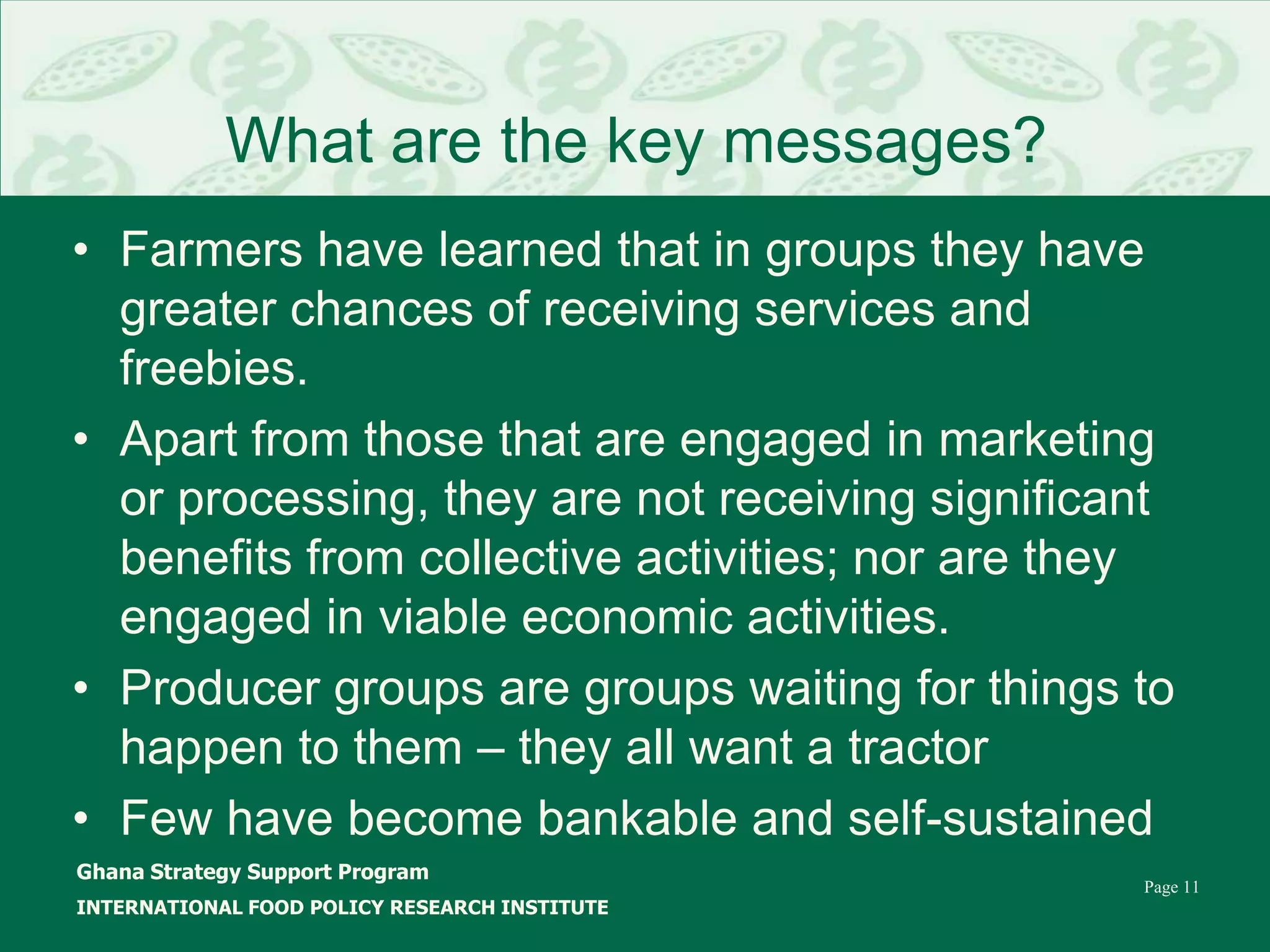 What are the key messages?

• Farmers have learned that in groups they have greater chances of receiving services and freebies.
• Apart from those that are engaged in marketing or processing, they are not receiving significant benefits from collective activities; nor are they engaged in viable economic activities.
• Producer groups are groups waiting for things to happen to them – they all want a tractor
• Few have become bankable and self-sustained

Ghana Strategy Support Program
INTERNATIONAL FOOD POLICY RESEARCH INSTITUTE

Page 11